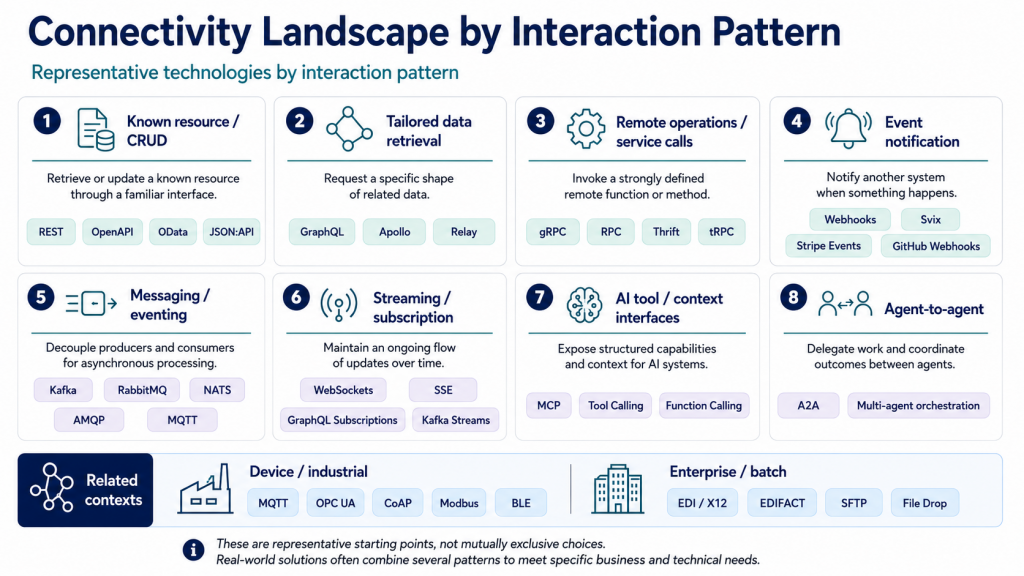 Connectivity Landscape by Interaction Pattern

Representative technologies by interaction pattern

1 Known resource / CRUD

Retrieve or update a known resource through a familiar interface.

REST OpenAPI OData JSON:API

2 Tailored data retrieval

Request a specific shape of related data.

GraphQL Apollo Relay

3 Remote operations / service calls

Invoke a strongly defined remote function or method.

gRPC RPC Thrift tRPC

4 Event notification

Notify another system when something happens.

Webhooks Svix Stripe Events GitHub Webhooks

5 Messaging / eventing

Decouple producers and consumers for asynchronous processing.

Kafka RabbitMQ NATS AMQP MQTT

6 Streaming / subscription

Maintain an ongoing flow of updates over time.

WebSockets SSE GraphQL Subscriptions Kafka Streams

7 AI tool / context interfaces

Expose structured capabilities and context for AI systems.

MCP Tool Calling Function Calling

8 Agent-to-agent

Delegate work and coordinate outcomes between agents.

A2A Multi-agent orchestration

Related contexts

Device / industrial

MQTT OPC UA CoAP Modbus BLE

Enterprise / batch

EDI / X12 EDIFACT SFTP File Drop

These are representative starting points, not mutually exclusive choices. Real-world solutions often combine several patterns to meet specific business and technical needs.